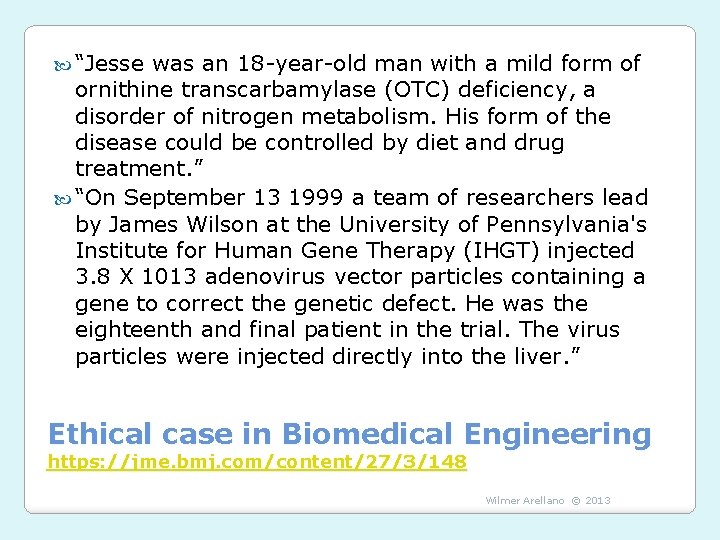 “Jesse was an 18-year-old man with a mild form of ornithine transcarbamylase (OTC) deficiency, a disorder of nitrogen metabolism. His form of the disease could be controlled by diet and drug treatment.”

“On September 13 1999 a team of researchers lead by James Wilson at the University of Pennsylvania's Institute for Human Gene Therapy (IHGT) injected 3.8 X 1013 adenovirus vector particles containing a gene to correct the genetic defect. He was the eighteenth and final patient in the trial. The virus particles were injected directly into the liver.”

Ethical case in Biomedical Engineering
https://jme.bmj.com/content/27/3/148

Wilmer Arellano © 2013